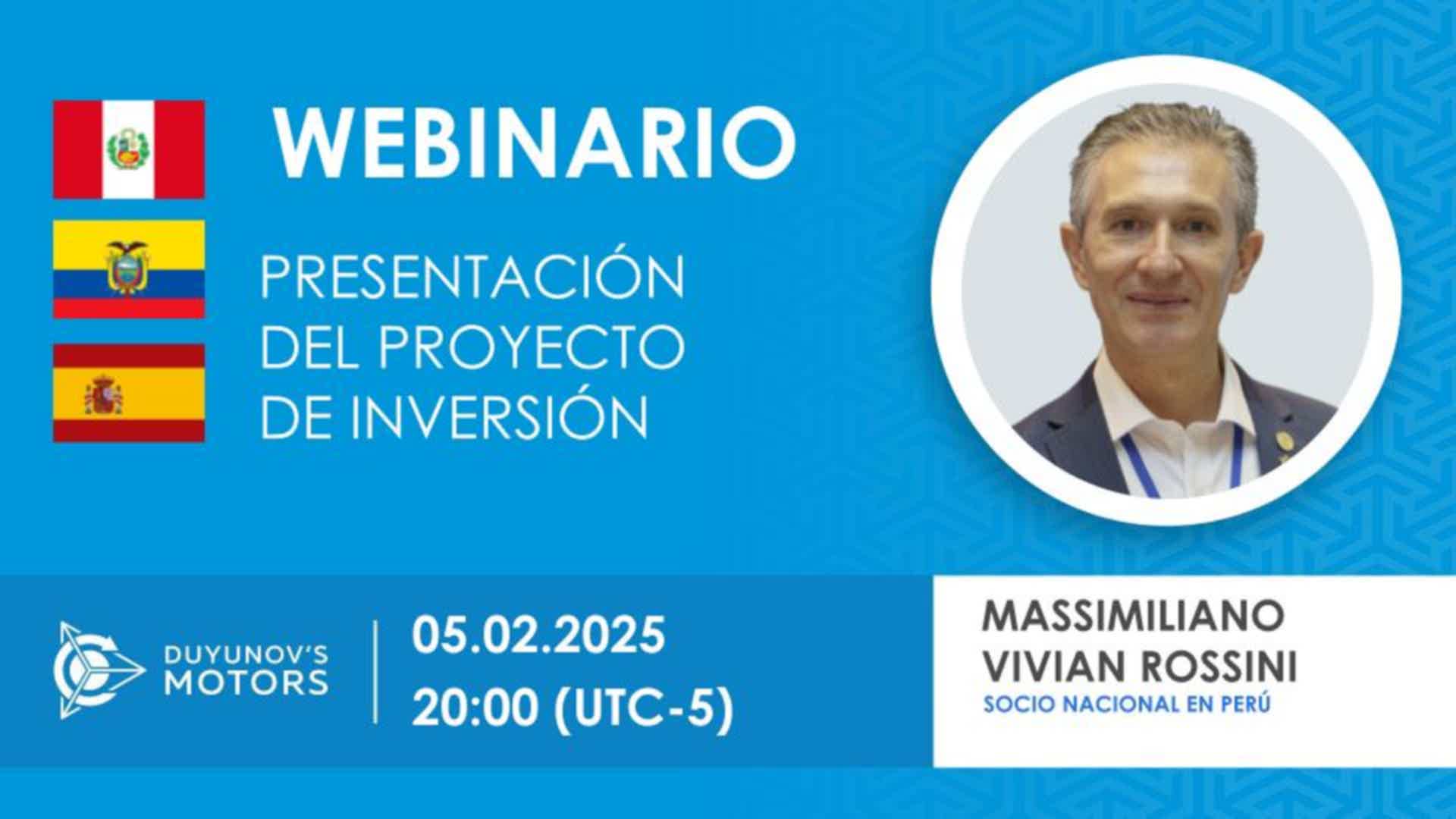 WEBINARIO

PRESENTACIÓN DEL PROYECTO DE INVERSIÓN

DUYUNOV'S MOTORS

05.02.2025
20:00 (UTC-5)

MASSIMILIANO VIVIAN ROSSINI
SOCIO NACIONAL EN PERÚ